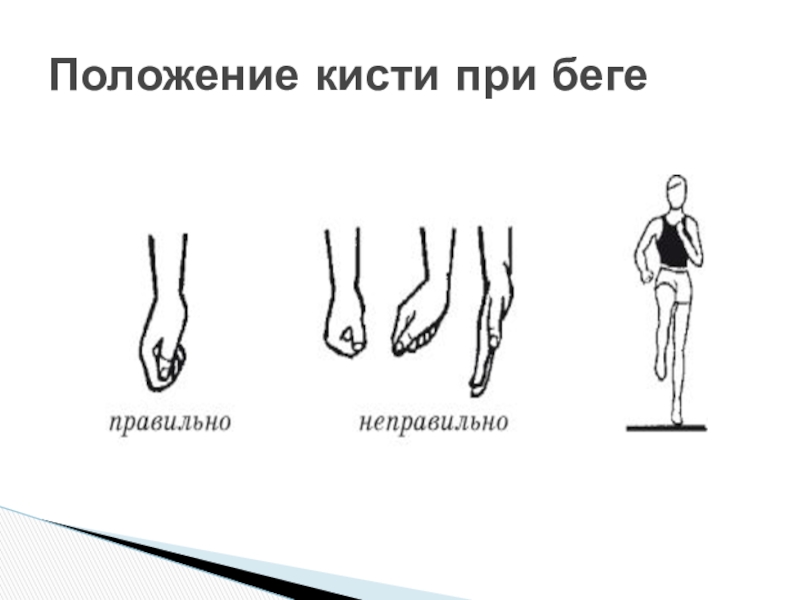 Положение кисти при беге

правильно

неправильно